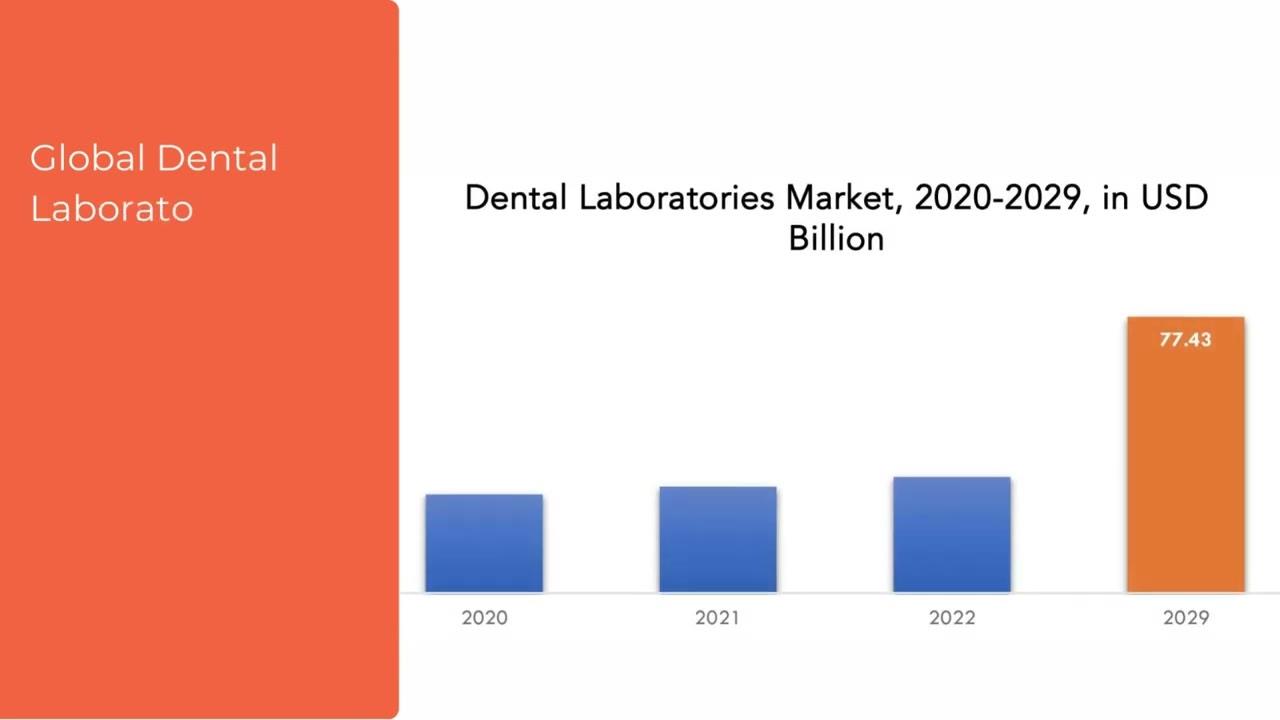 Global Dental Laborato

Dental Laboratories Market, 2020-2029, in USD Billion

77.43

2020
2021
2022
2029